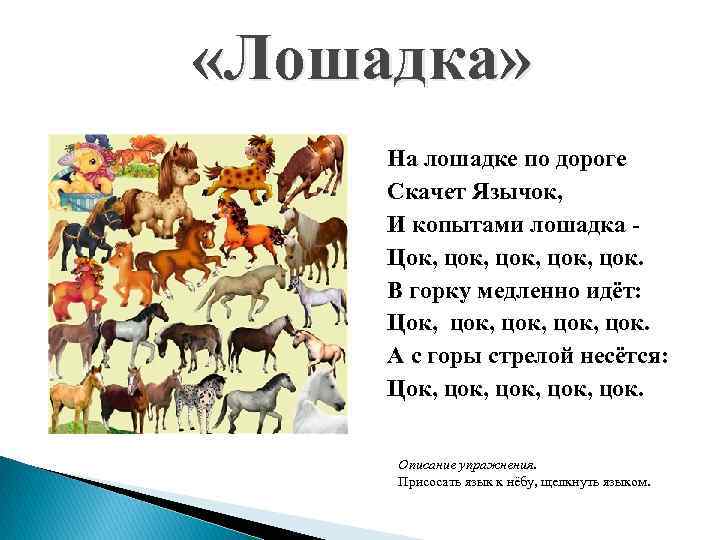 «Лошадка»

На лошадке по дороге
Скачет Язычок,
И копытами лошадка -
Цок, цок, цок, цок, цок.
В горку медленно идёт:
Цок, цок, цок, цок, цок.
А с горы стрелой несётся:
Цок, цок, цок, цок, цок.

Описание упражнения.
Присосать язык к нёбу, щелкнуть языком.